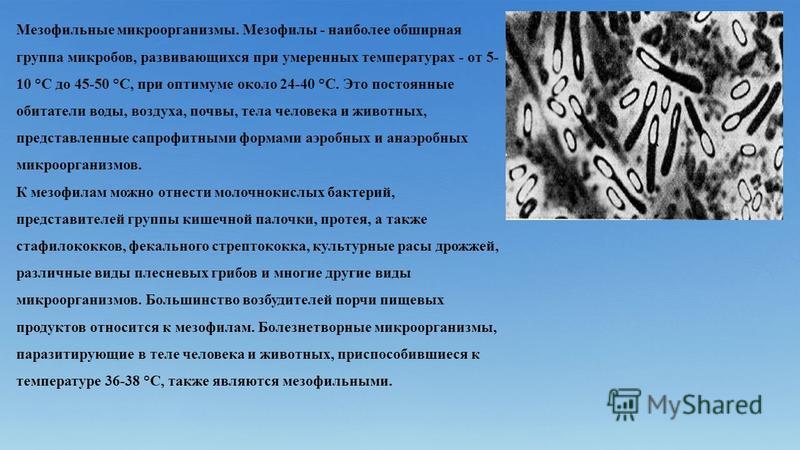 Мезофильные микроорганизмы. Мезофилы - наиболее обширная группа микробов, развивающихся при умеренных температурах - от 5-10 °С до 45-50 °С, при оптимуме около 24-40 °С. Это постоянные обитатели воды, воздуха, почвы, тела человека и животных, представленные сапрофитными формами аэробных и анаэробных микроорганизмов.
К мезофилам можно отнести молочнокислых бактерий, представителей группы кишечной палочки, протея, а также стафилококков, фекального стрептококка, культурные расы дрожжей, различные виды плесневых грибов и многие другие виды микроорганизмов. Большинство возбудителей порчи пищевых продуктов относится к мезофилам. Болезнетворные микроорганизмы, паразитирующие в теле человека и животных, приспособившиеся к температуре 36-38 °С, также являются мезофильными.

MyShared